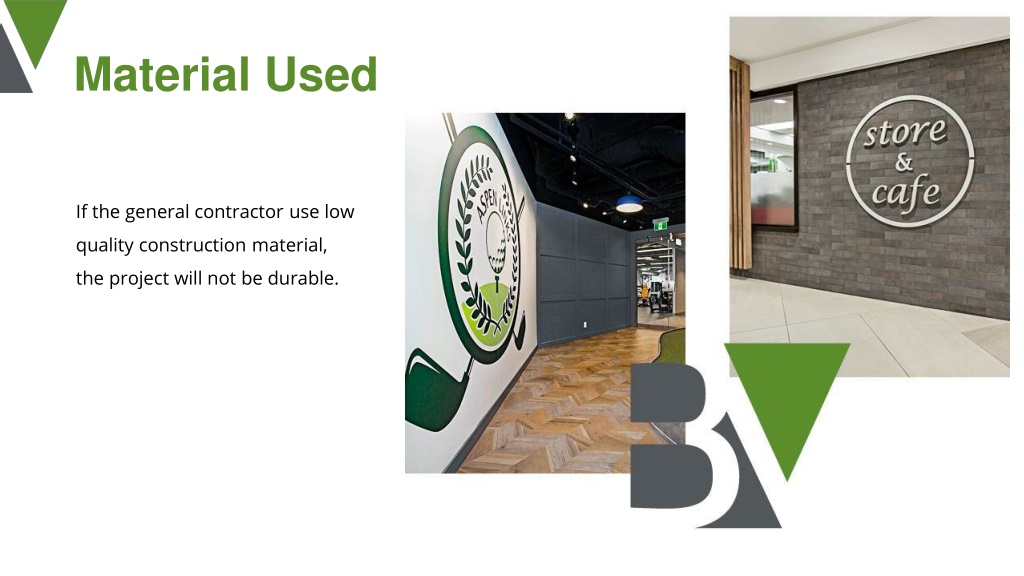 Material Used

If the general contractor use low quality construction material, the project will not be durable.

ASPEN

store & cafe